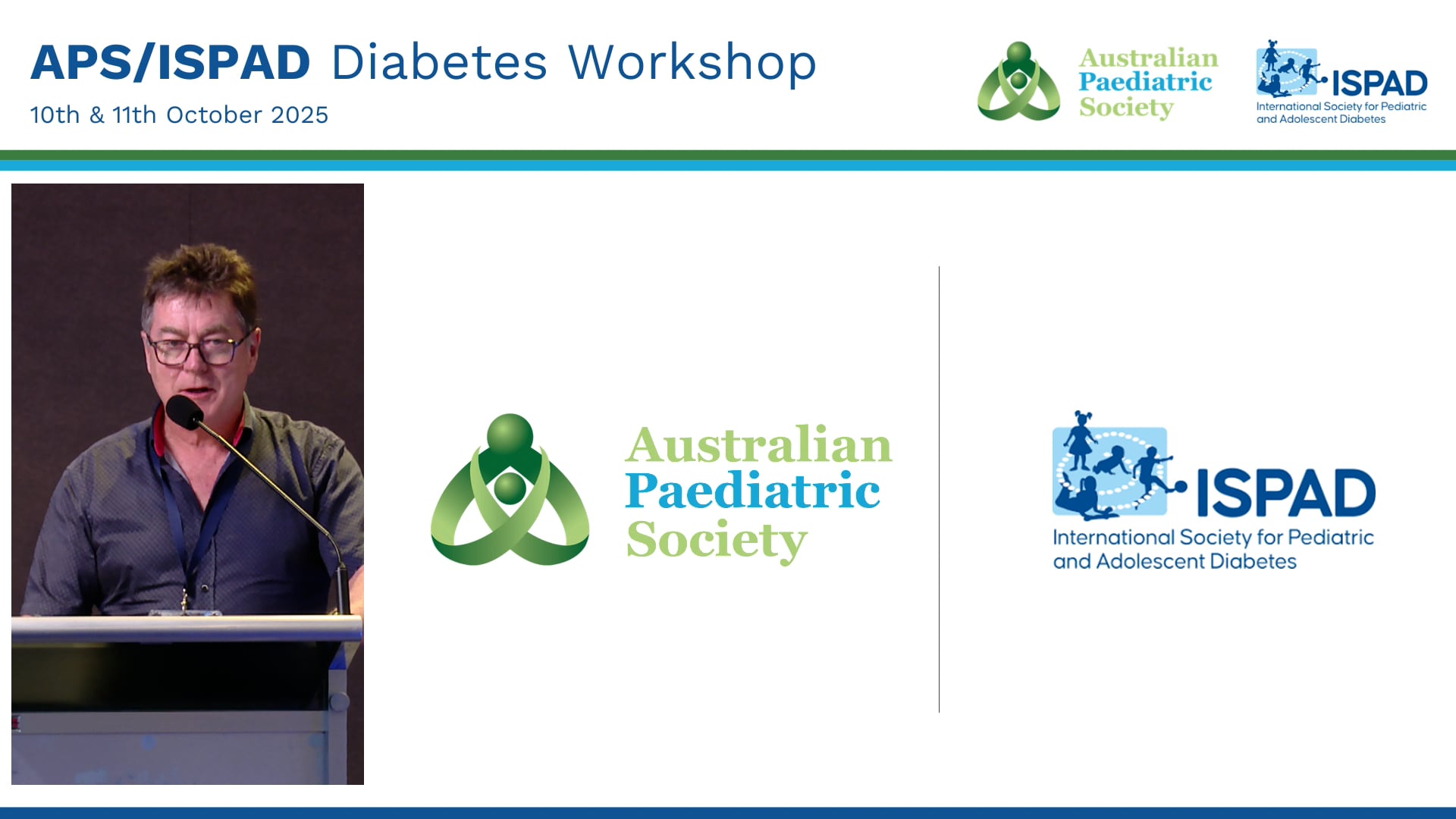 APS/ISPAD Diabetes Workshop
10th & 11th October 2025

Australian Paediatric Society

ISPAD
International Society for Pediatric and Adolescent Diabetes

Australian Paediatric Society

ISPAD
International Society for Pediatric and Adolescent Diabetes